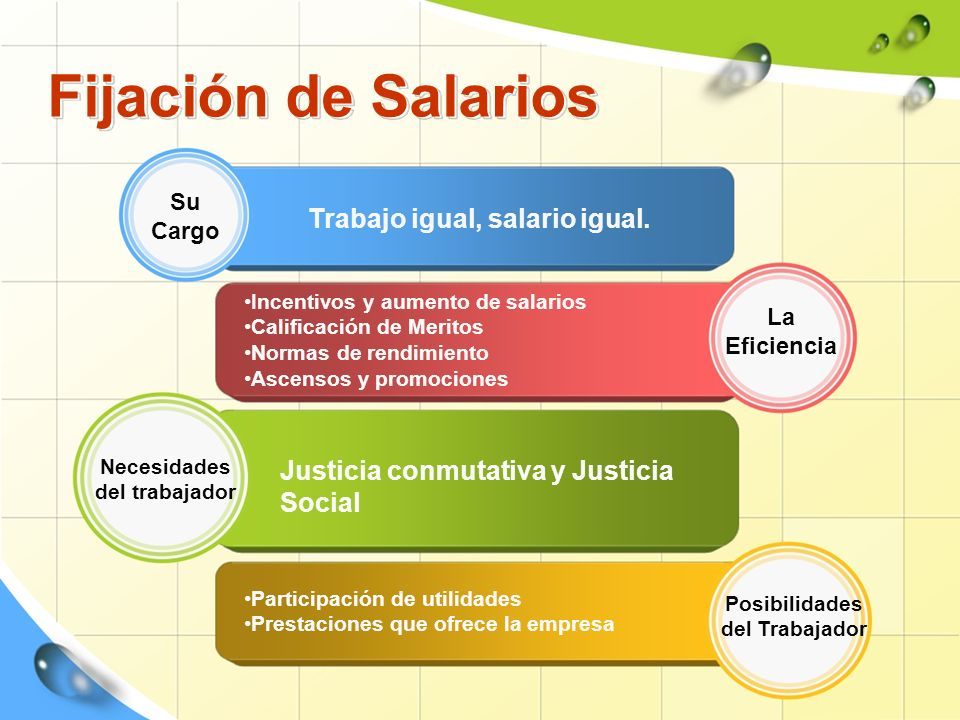 Fijación de Salarios

Su Cargo

Trabajo igual, salario igual.

•Incentivos y aumento de salarios
•Calificación de Meritos
•Normas de rendimiento
•Ascensos y promociones

La Eficiencia

Necesidades del trabajador

Justicia conmutativa y Justicia Social

•Participación de utilidades
•Prestaciones que ofrece la empresa

Posibilidades del Trabajador